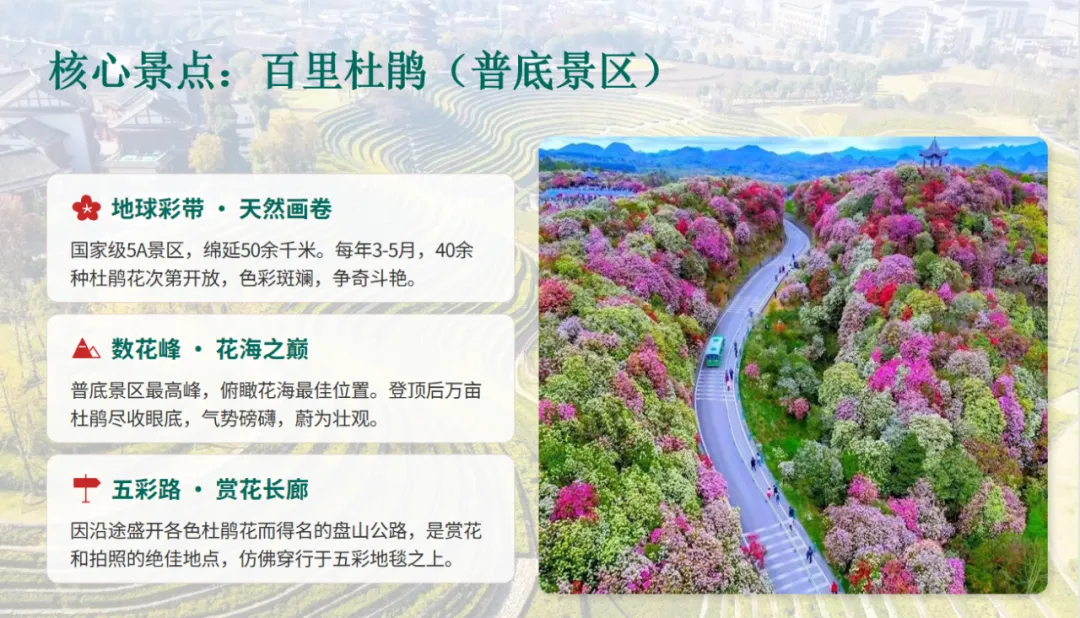 核心景点：百里杜鹃（普底景区）

地球彩带 · 天然画卷

国家级5A景区，绵延50余千米。每年3-5月，40余种杜鹃花次第开放，色彩斑斓，争奇斗艳。

数花峰 · 花海之巅

普底景区最高峰，俯瞰花海最佳位置。登顶后万亩杜鹃尽收眼底，气势磅礴，蔚为壮观。

五彩路 · 赏花长廊

因沿途盛开各色杜鹃花而得名的盘山公路，是赏花和拍照的绝佳地点，仿佛穿行于五彩地毯之上。